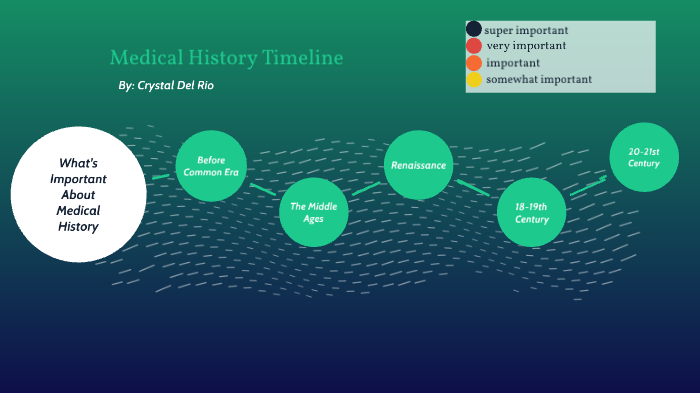 Medical History Timeline

By: Crystal Del Rio

super important
very important
important
somewhat important

What's Important About Medical History

Before Common Era

The Middle Ages

Renaissance

18-19th Century

20-21st Century